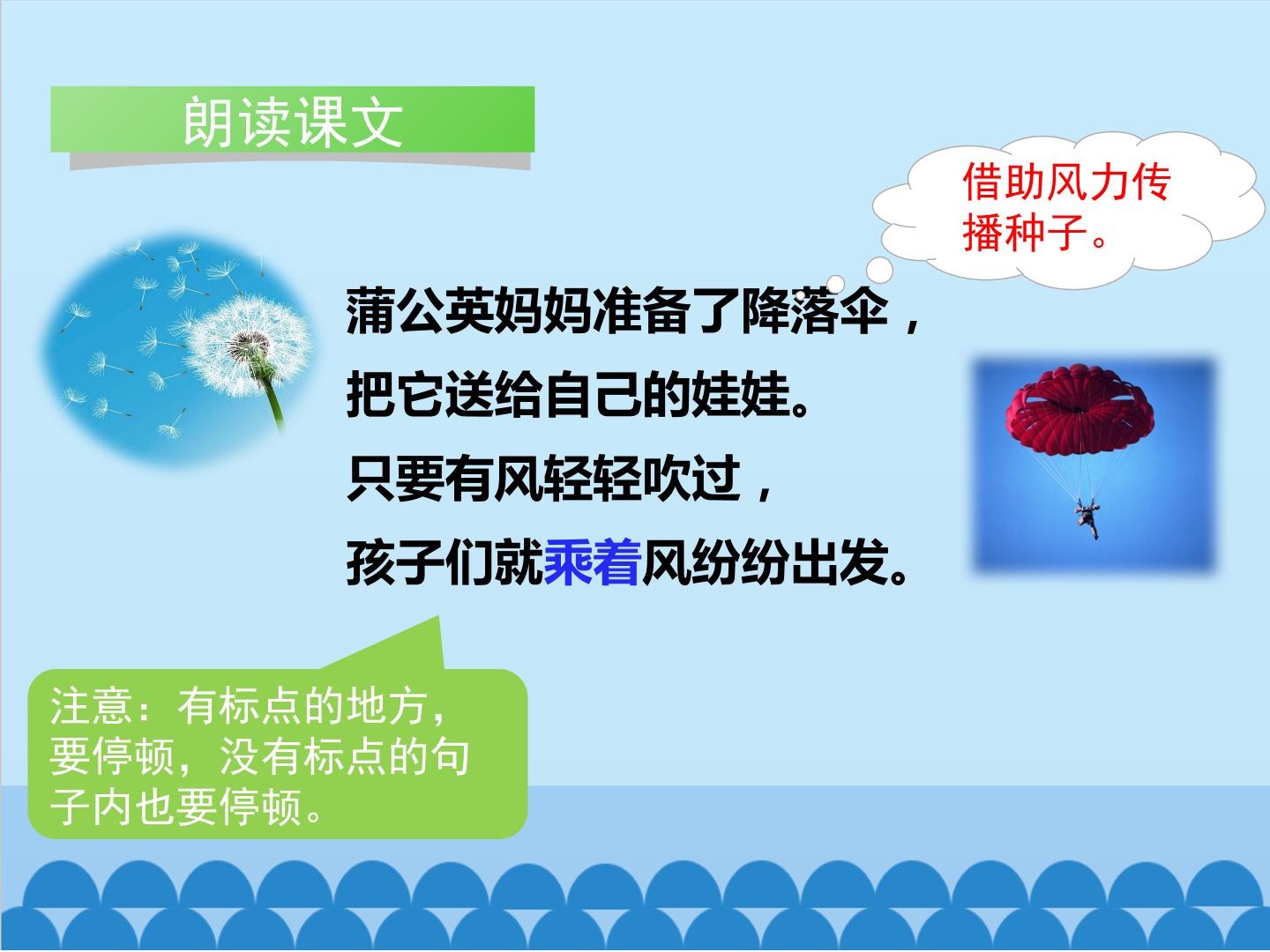 朗读课文

借助风力传播种子。

蒲公英妈妈准备了降落伞，
把它送给自己的娃娃。
只要有风轻轻吹过，
孩子们就乘着风纷纷出发。

注意：有标点的地方，要停顿，没有标点的句子内也要停顿。